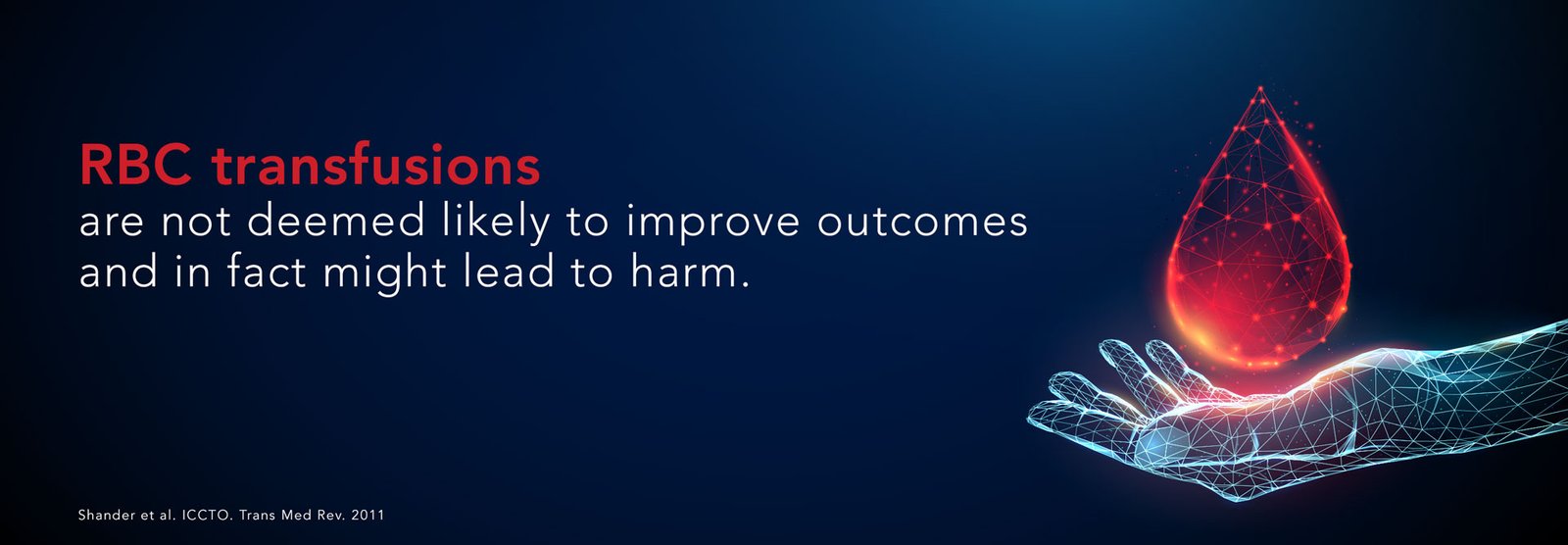 RBC transfusions
are not deemed likely to improve outcomes and in fact might lead to harm.

Shander et al. ICCTO. Trans Med Rev. 2011